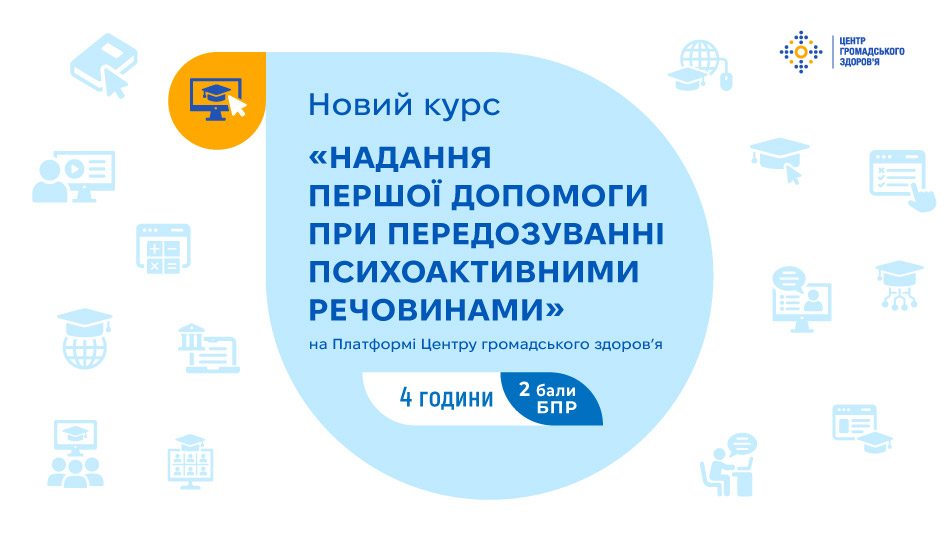 ЦЕНТР ГРОМАДСЬКОГО ЗДОРОВ'Я

Новий курс

«НАДАННЯ ПЕРШОЇ ДОПОМОГИ ПРИ ПЕРЕДОЗУВАННІ ПСИХОАКТИВНИМИ РЕЧОВИНАМИ»

на Платформі Центру громадського здоров'я

4 години

2 бали БПР